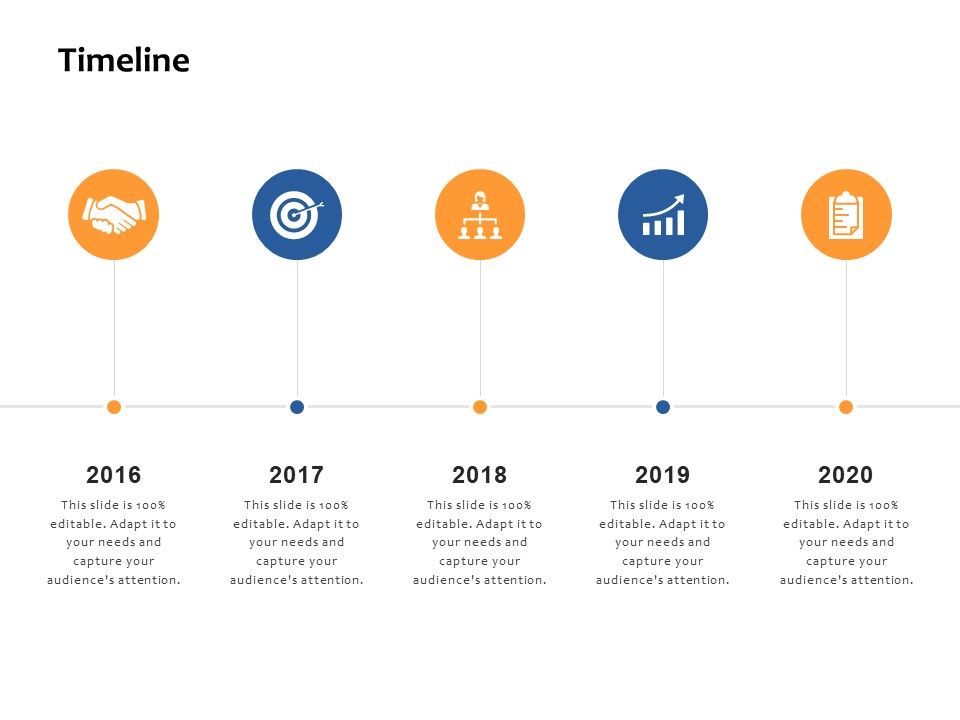 Timeline

2016

This slide is 100% editable. Adapt it to your needs and capture your audience's attention.

2017

This slide is 100% editable. Adapt it to your needs and capture your audience's attention.

2018

This slide is 100% editable. Adapt it to your needs and capture your audience's attention.

2019

This slide is 100% editable. Adapt it to your needs and capture your audience's attention.

2020

This slide is 100% editable. Adapt it to your needs and capture your audience's attention.